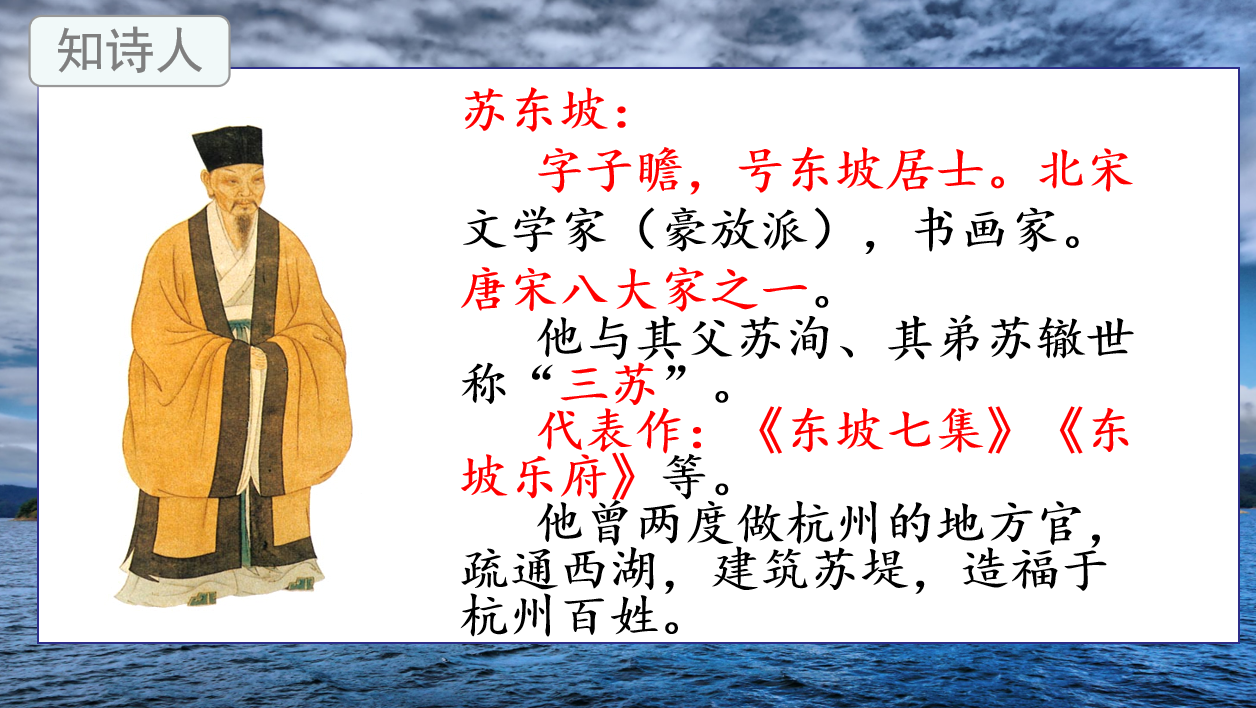 知诗人

苏东坡：

字子瞻，号东坡居士。北宋文学家（豪放派），书画家。唐宋八大家之一。

他与其父苏洵、其弟苏辙世称“三苏”。

代表作：《东坡七集》《东坡乐府》等。

他曾两度做杭州的地方官，疏通西湖，建筑苏堤，造福于杭州百姓。